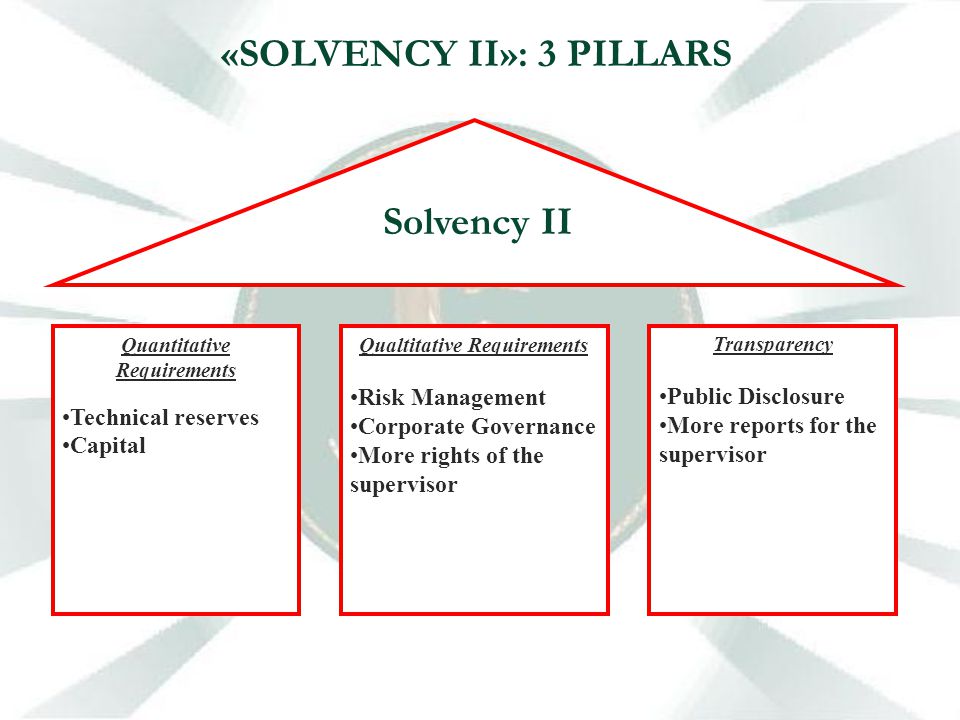 «SOLVENCY II»: 3 PILLARS

Solvency II

Quantitative Requirements

•Technical reserves
•Capital

Qualtitative Requirements

•Risk Management
•Corporate Governance
•More rights of the supervisor

Transparency

•Public Disclosure
•More reports for the supervisor